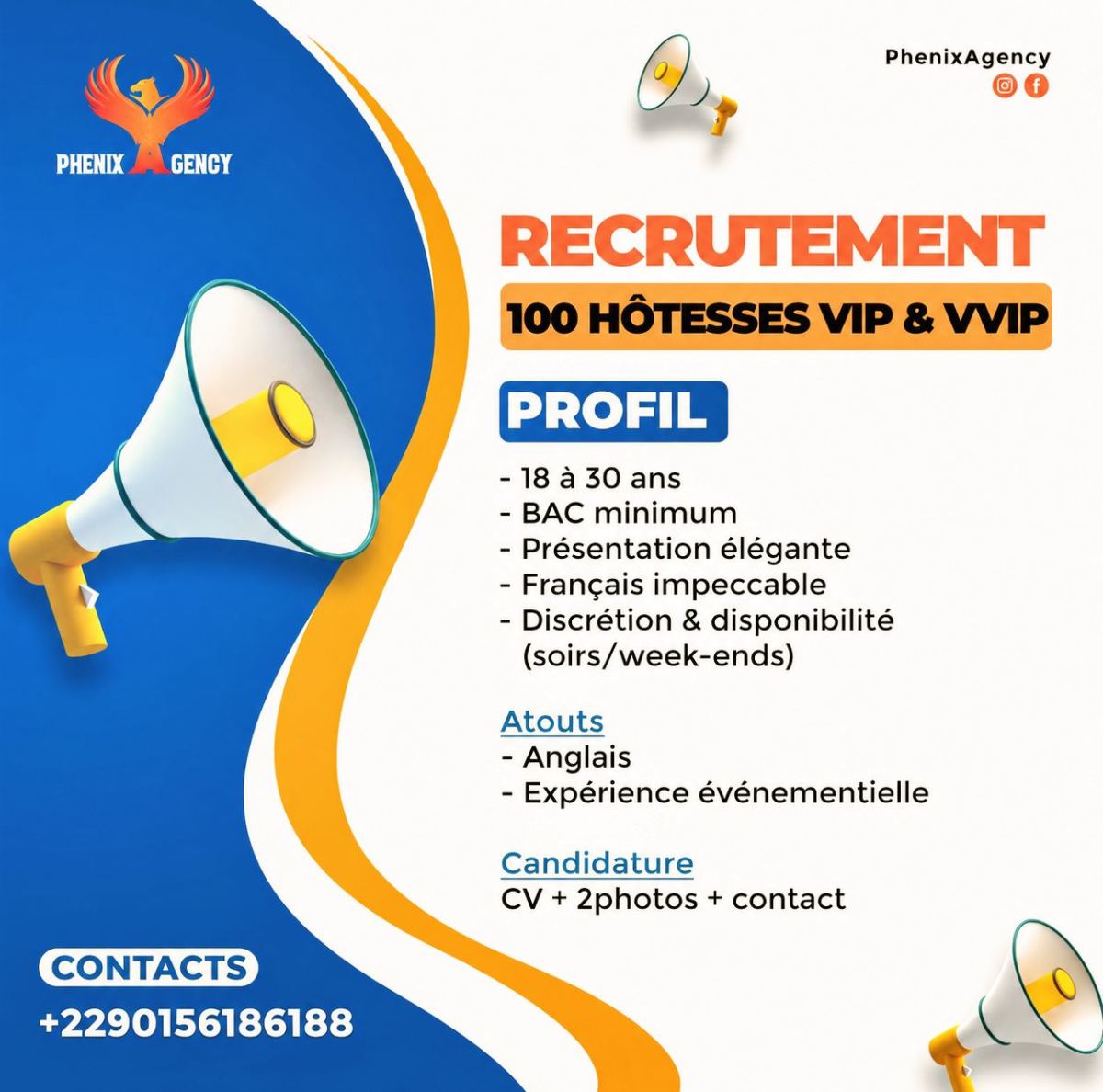 PHENIX AGENCY

PhenixAgency

RECRUTEMENT

100 HÔTESSES VIP & VVIP

PROFIL

- 18 à 30 ans
- BAC minimum
- Présentation élégante
- Français impeccable
- Discrétion & disponibilité (soirs/week-ends)

Atouts
- Anglais
- Expérience événementielle

Candidature
CV + 2photos + contact

CONTACTS
+2290156186188